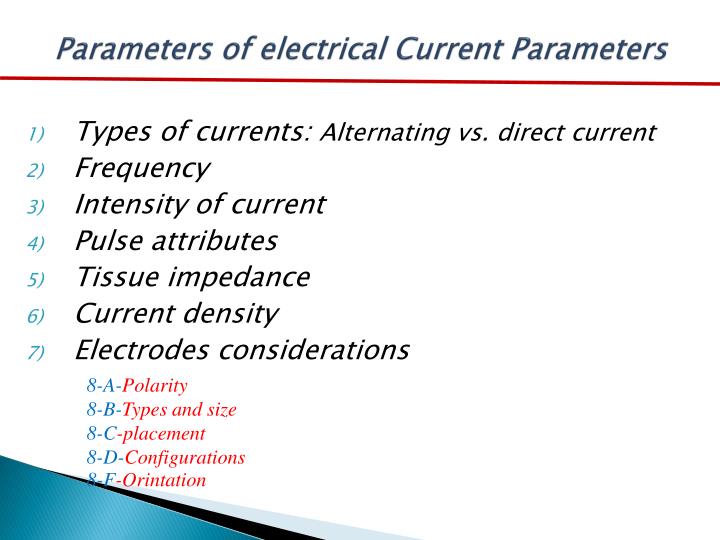 Parameters of electrical Current Parameters

1) Types of currents: Alternating vs. direct current
2) Frequency
3) Intensity of current
4) Pulse attributes
5) Tissue impedance
6) Current density
7) Electrodes considerations

8-A-Polarity
8-B-Types and size
8-C-placement
8-D-Configurations
8-F-Orintation